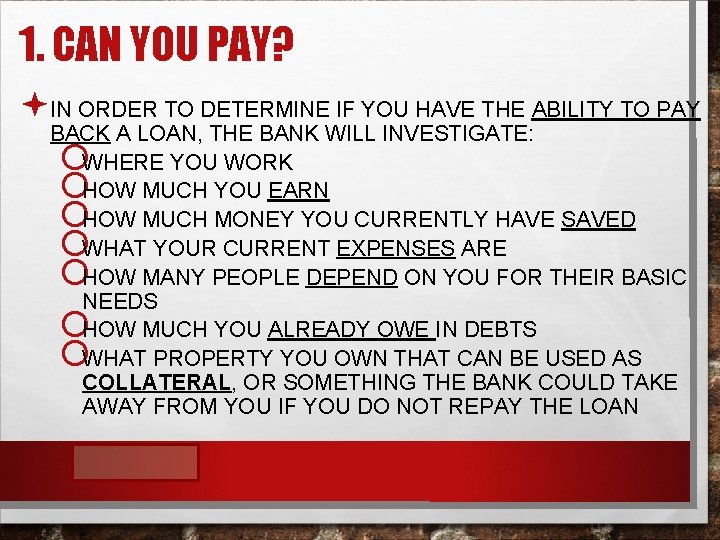 1. CAN YOU PAY?

IN ORDER TO DETERMINE IF YOU HAVE THE ABILITY TO PAY BACK A LOAN, THE BANK WILL INVESTIGATE:

WHERE YOU WORK

HOW MUCH YOU EARN

HOW MUCH MONEY YOU CURRENTLY HAVE SAVED

WHAT YOUR CURRENT EXPENSES ARE

HOW MANY PEOPLE DEPEND ON YOU FOR THEIR BASIC NEEDS

HOW MUCH YOU ALREADY OWE IN DEBTS

WHAT PROPERTY YOU OWN THAT CAN BE USED AS COLLATERAL, OR SOMETHING THE BANK COULD TAKE AWAY FROM YOU IF YOU DO NOT REPAY THE LOAN